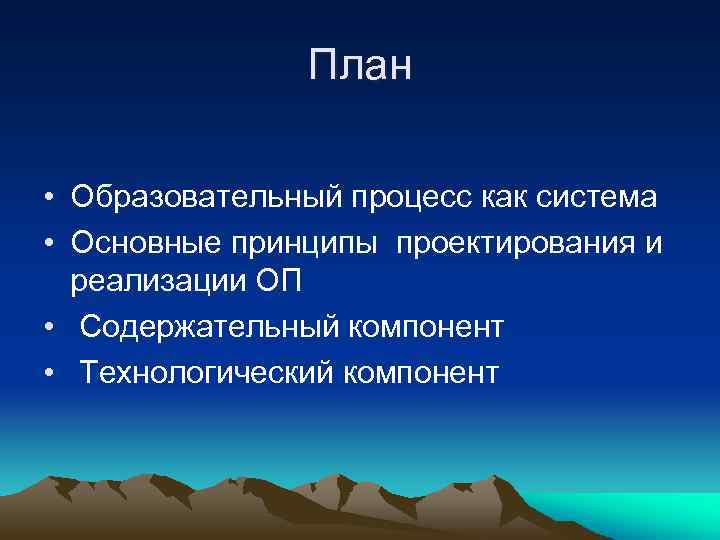 План

• Образовательный процесс как система
• Основные принципы проектирования и реализации ОП
• Содержательный компонент
• Технологический компонент